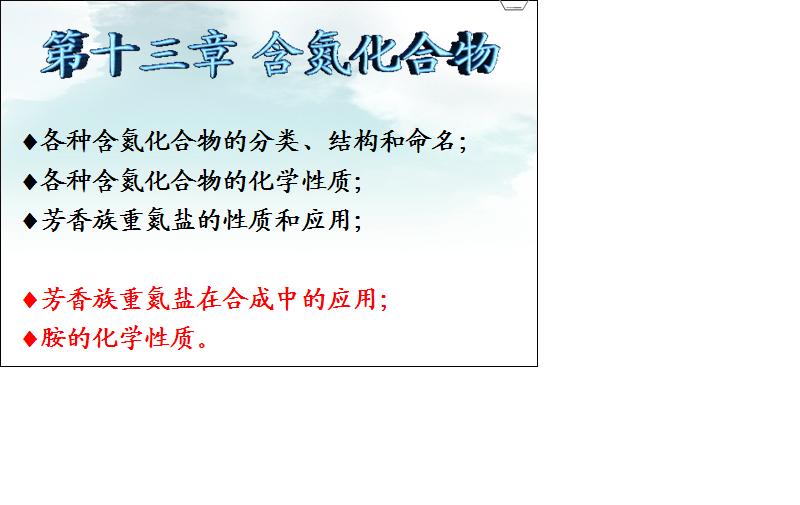 第十三章 含氮化合物

♦各种含氮化合物的分类、结构和命名;

♦各种含氮化合物的化学性质;

♦芳香族重氮盐的性质和应用;

♦芳香族重氮盐在合成中的应用;

♦胺的化学性质。